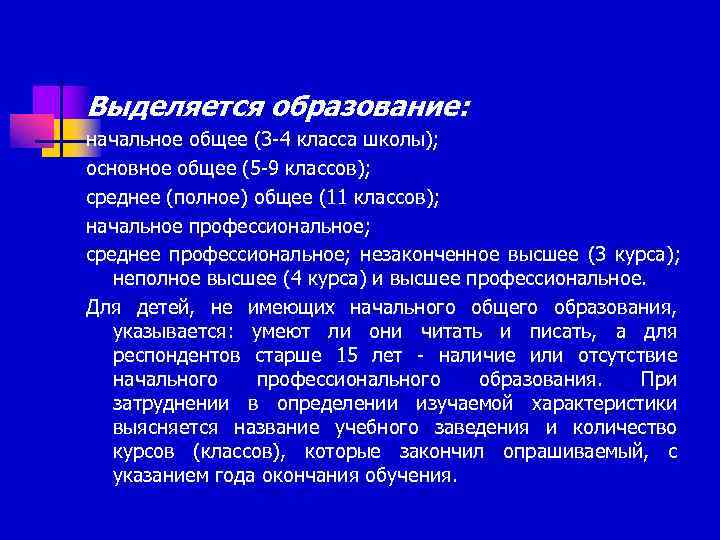 Выделяется образование:

начальное общее (3-4 класса школы);

основное общее (5-9 классов);

среднее (полное) общее (11 классов);

начальное профессиональное;

среднее профессиональное; незаконченное высшее (3 курса); неполное высшее (4 курса) и высшее профессиональное.

Для детей, не имеющих начального общего образования, указывается: умеют ли они читать и писать, а для респондентов старше 15 лет - наличие или отсутствие начального профессионального образования. При затруднении в определении изучаемой характеристики выясняется название учебного заведения и количество курсов (классов), которые закончил опрашиваемый, с указанием года окончания обучения.